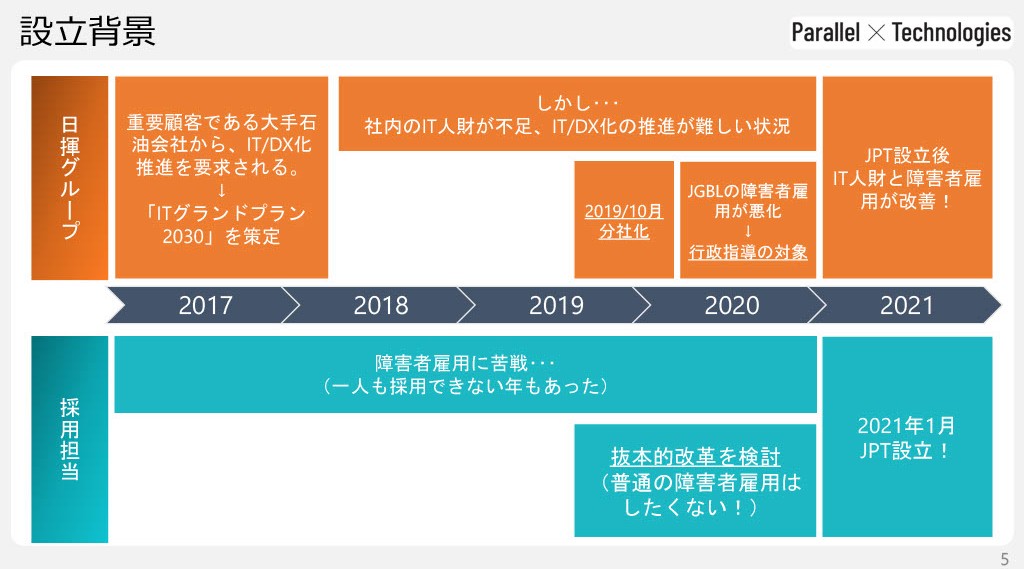 設立背景

Parallel × Technologies

日揮グループ

重要顧客である大手石油会社から、IT/DX化推進を要求される。
↓
「ITグランドプラン2030」を策定

しかし･･･
社内のIT人財が不足、IT/DX化の推進が難しい状況

2019/10月
分社化

JGBLの障害者雇用が悪化
↓
行政指導の対象

JPT設立後
IT人財と障害者雇用が改善！

2017
2018
2019
2020
2021

採用担当

障害者雇用に苦戦･･･
（一人も採用できない年もあった）

抜本的改革を検討
（普通の障害者雇用はしたくない！）

2021年1月
JPT設立！

5